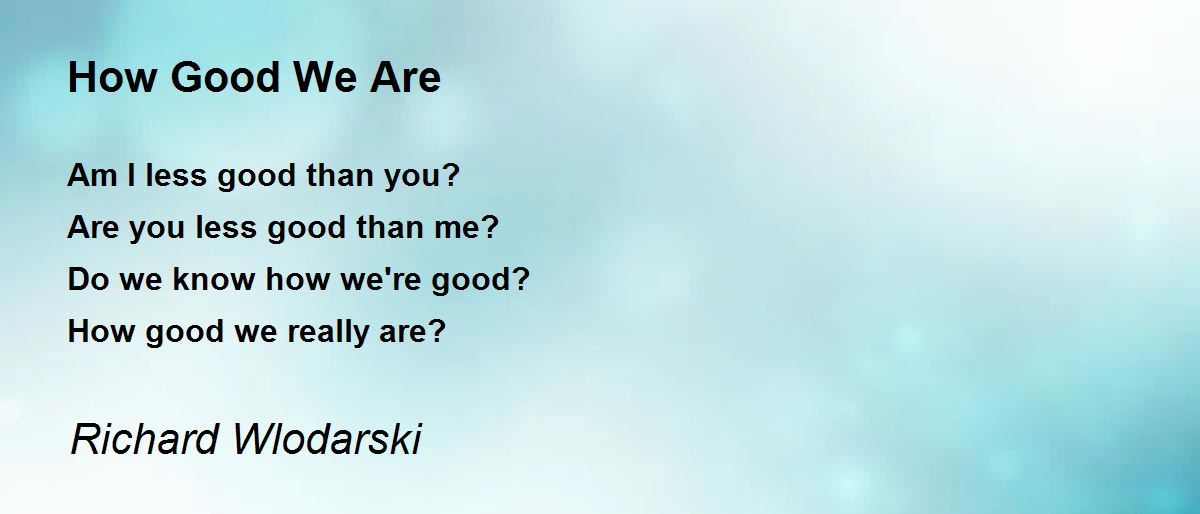 How Good We Are

Am I less good than you?
Are you less good than me?
Do we know how we're good?
How good we really are?

Richard Wlodarski